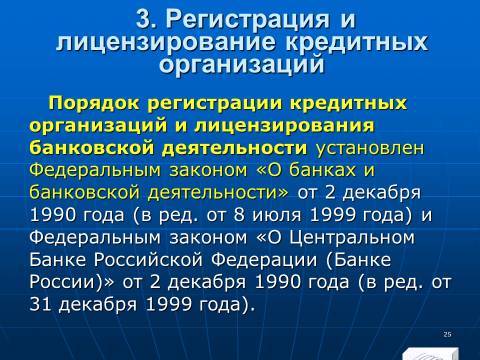 3. Регистрация и лицензирование кредитных организаций

Порядок регистрации кредитных организаций и лицензирования банковской деятельности установлен Федеральным законом «О банках и банковской деятельности» от 2 декабря 1990 года (в ред. от 8 июля 1999 года) и Федеральным законом «О Центральном Банке Российской Федерации (Банке России)» от 2 декабря 1990 года (в ред. от 31 декабря 1999 года).

25